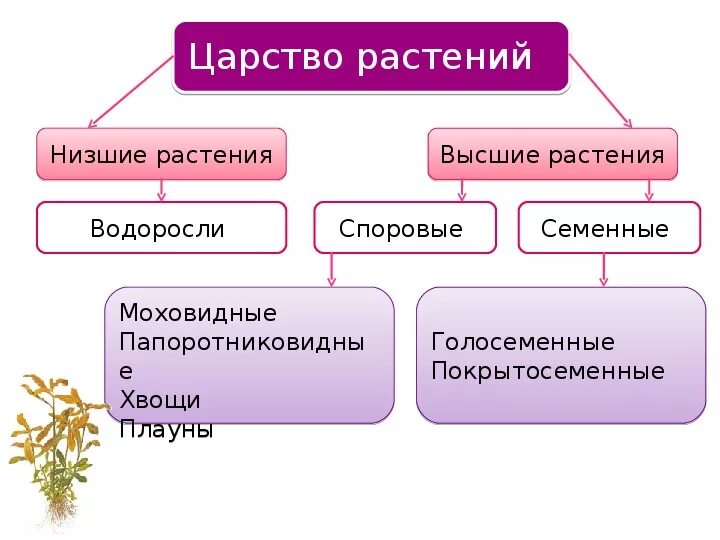 Царство растений

Низшие растения

Высшие растения

Водоросли

Споровые

Семенные

Моховидные
Папоротниковидные
Хвощи
Плауны

Голосеменные
Покрытосеменные